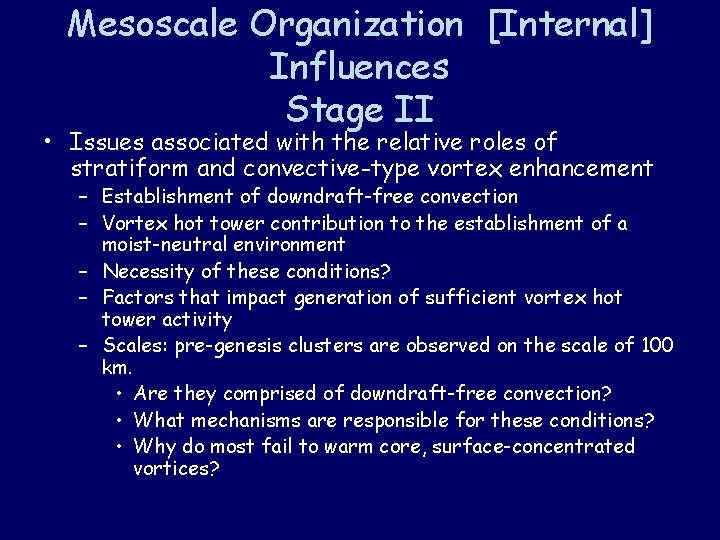 Mesoscale Organization [Internal] Influences
Stage II

• Issues associated with the relative roles of stratiform and convective-type vortex enhancement
 – Establishment of downdraft-free convection
 – Vortex hot tower contribution to the establishment of a moist-neutral environment
 – Necessity of these conditions?
 – Factors that impact generation of sufficient vortex hot tower activity
 – Scales: pre-genesis clusters are observed on the scale of 100 km.
  • Are they comprised of downdraft-free convection?
  • What mechanisms are responsible for these conditions?
  • Why do most fail to warm core, surface-concentrated vortices?